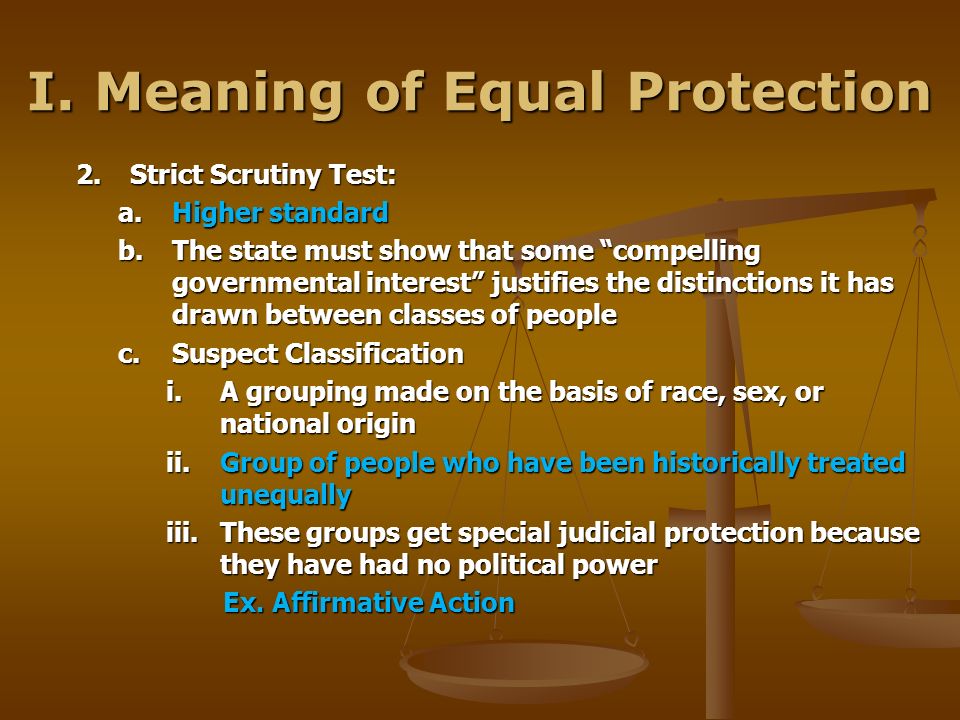 I. Meaning of Equal Protection

2. Strict Scrutiny Test:
a. Higher standard
b. The state must show that some “compelling governmental interest” justifies the distinctions it has drawn between classes of people
c. Suspect Classification
i. A grouping made on the basis of race, sex, or national origin
ii. Group of people who have been historically treated unequally
iii. These groups get special judicial protection because they have had no political power
Ex. Affirmative Action